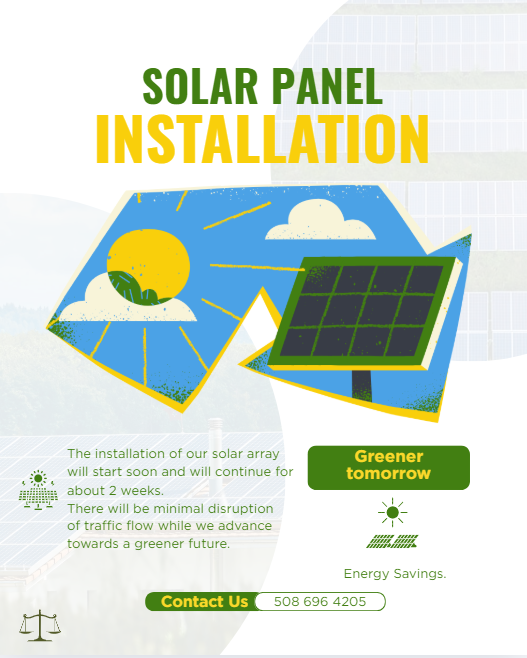 SOLAR PANEL
INSTALLATION

The installation of our solar array will start soon and will continue for about 2 weeks.
There will be minimal disruption of traffic flow while we advance towards a greener future.

Greener tomorrow

Energy Savings.

Contact Us 508 696 4205